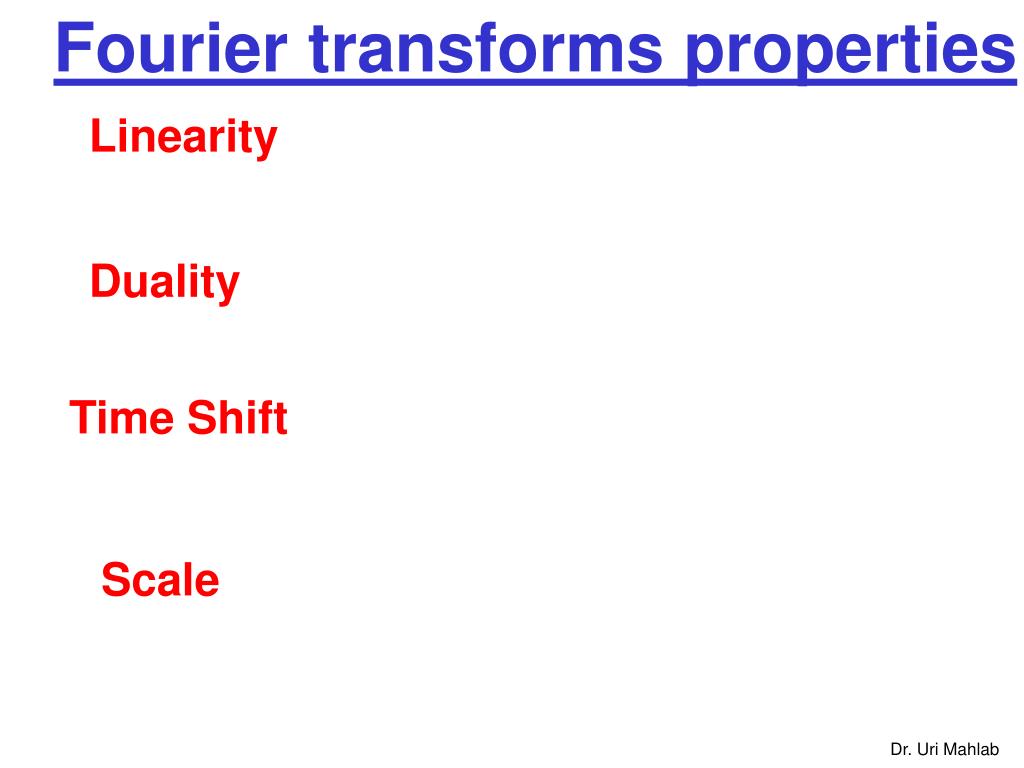 Fourier transforms properties

Linearity

Duality

Time Shift

Scale

Dr. Uri Mahlab